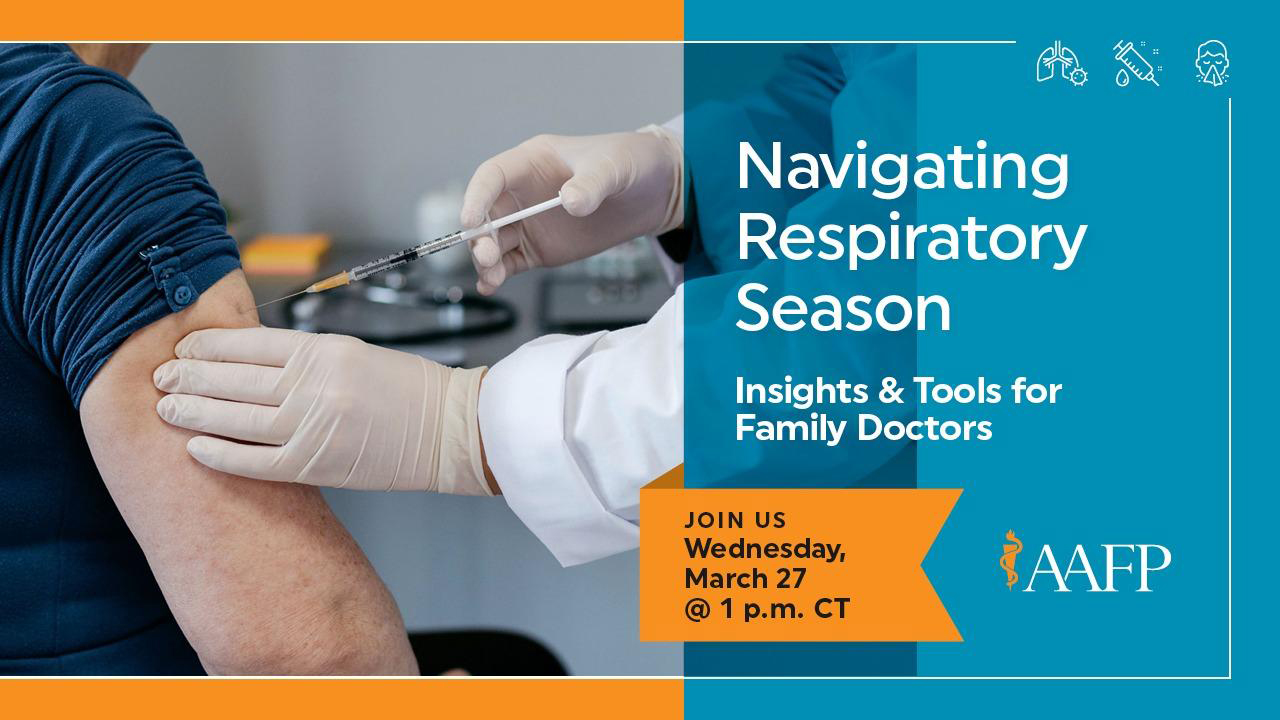 Navigating Respiratory Season

Insights & Tools for Family Doctors

JOIN US
Wednesday,
March 27
@ 1 p.m. CT

AAFP